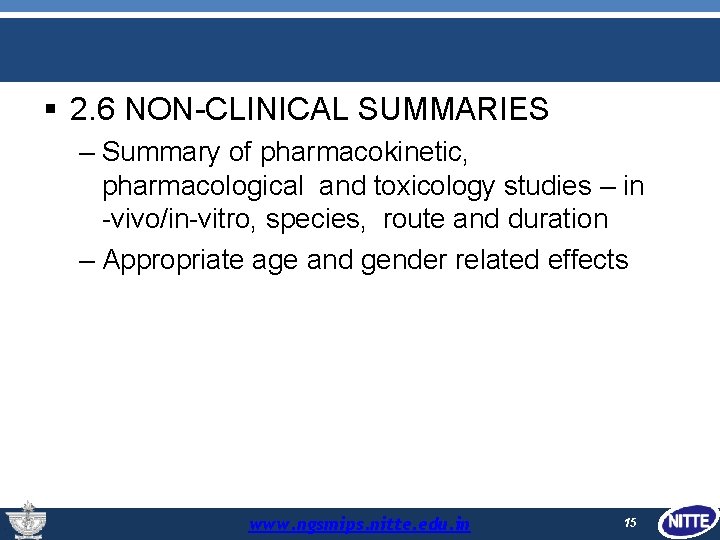 ▪ 2.6 NON-CLINICAL SUMMARIES

– Summary of pharmacokinetic, pharmacological and toxicology studies – in -vivo/in-vitro, species, route and duration

– Appropriate age and gender related effects

www.ngsmips.nitte.edu.in

15

NITTE